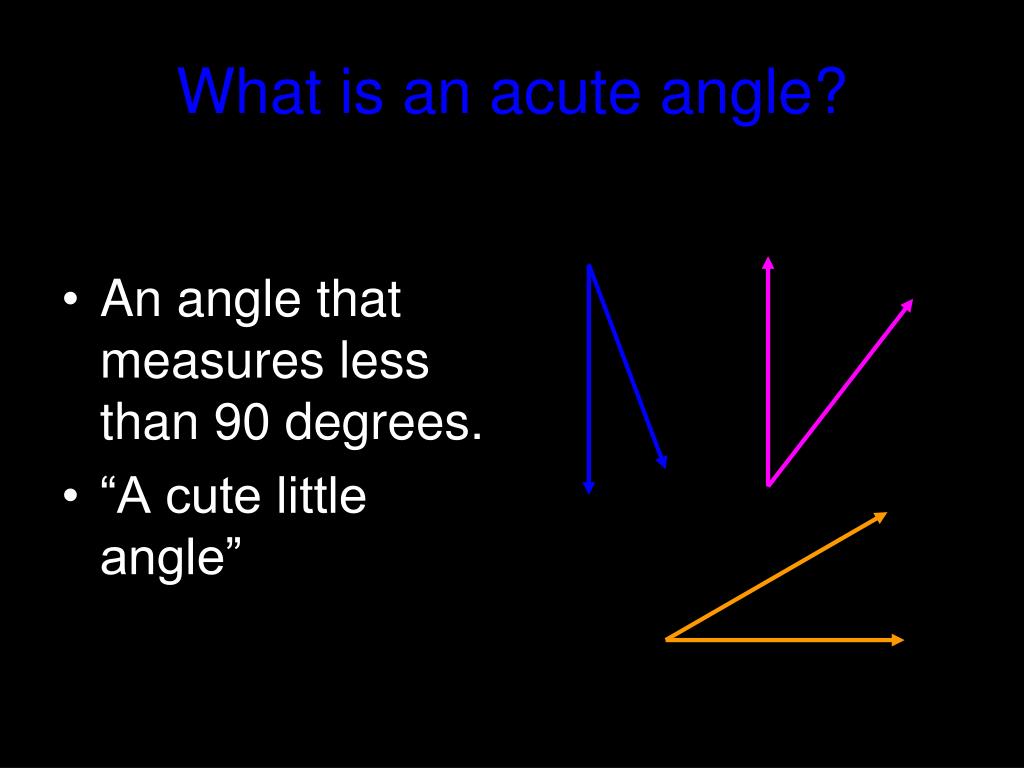 What is an acute angle?

• An angle that measures less than 90 degrees.
• “A cute little angle”